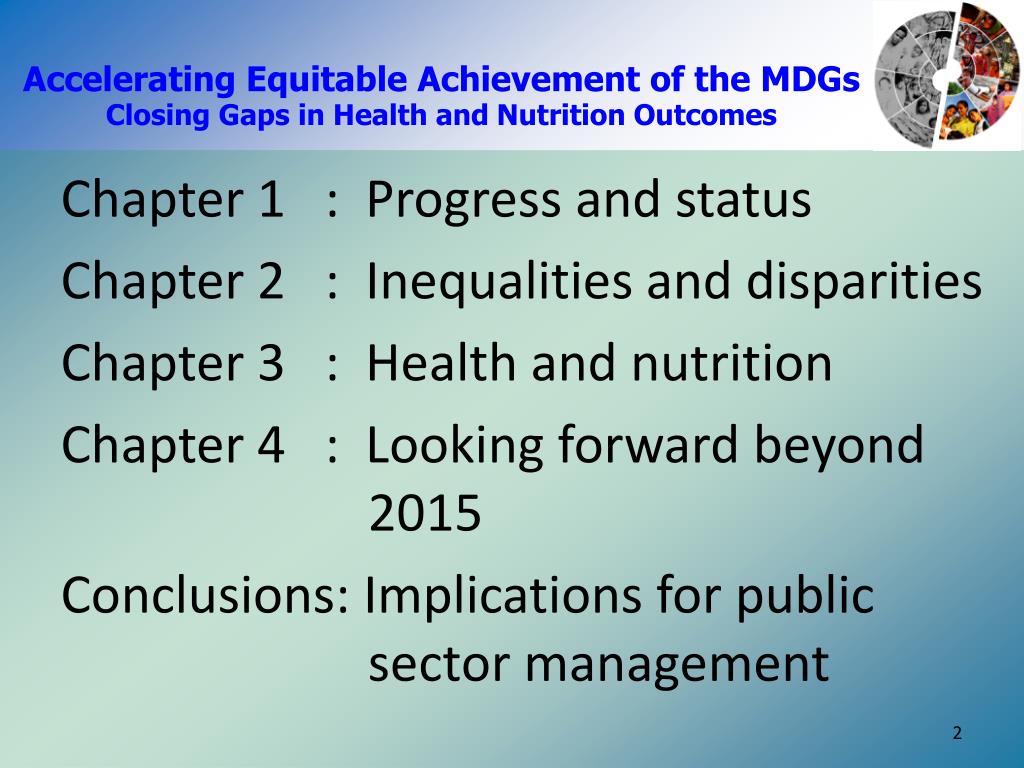 Accelerating Equitable Achievement of the MDGs
Closing Gaps in Health and Nutrition Outcomes

Chapter 1 : Progress and status

Chapter 2 : Inequalities and disparities

Chapter 3 : Health and nutrition

Chapter 4 : Looking forward beyond 2015

Conclusions: Implications for public sector management

2